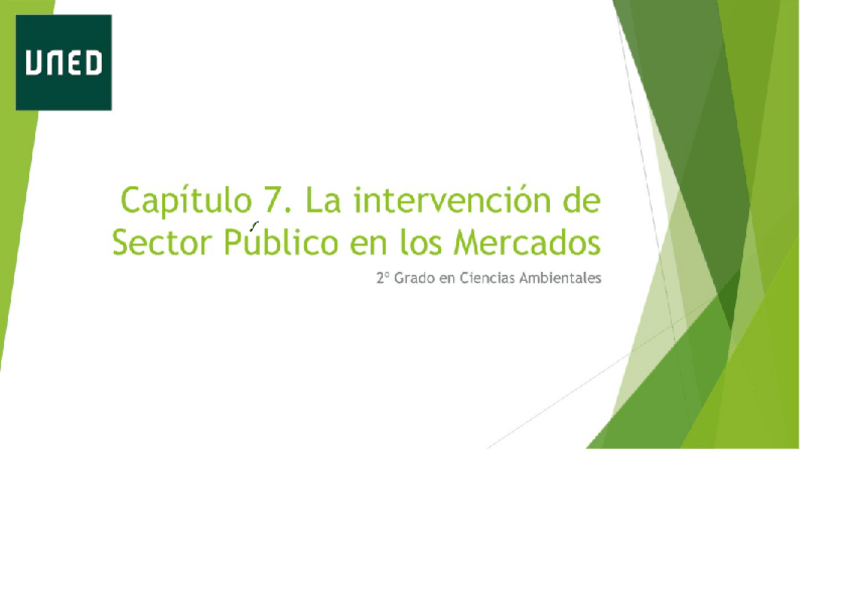 UNED

Capítulo 7. La intervención de Sector Público en los Mercados

2º Grado en Ciencias Ambientales